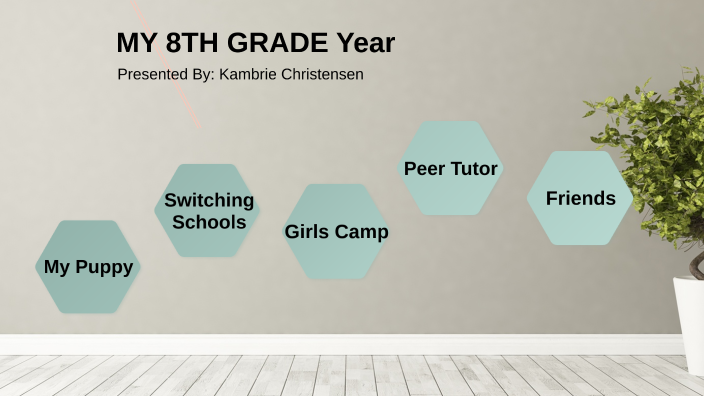 MY 8TH GRADE Year

Presented By: Kambrie Christensen

My Puppy

Switching Schools

Girls Camp

Peer Tutor

Friends